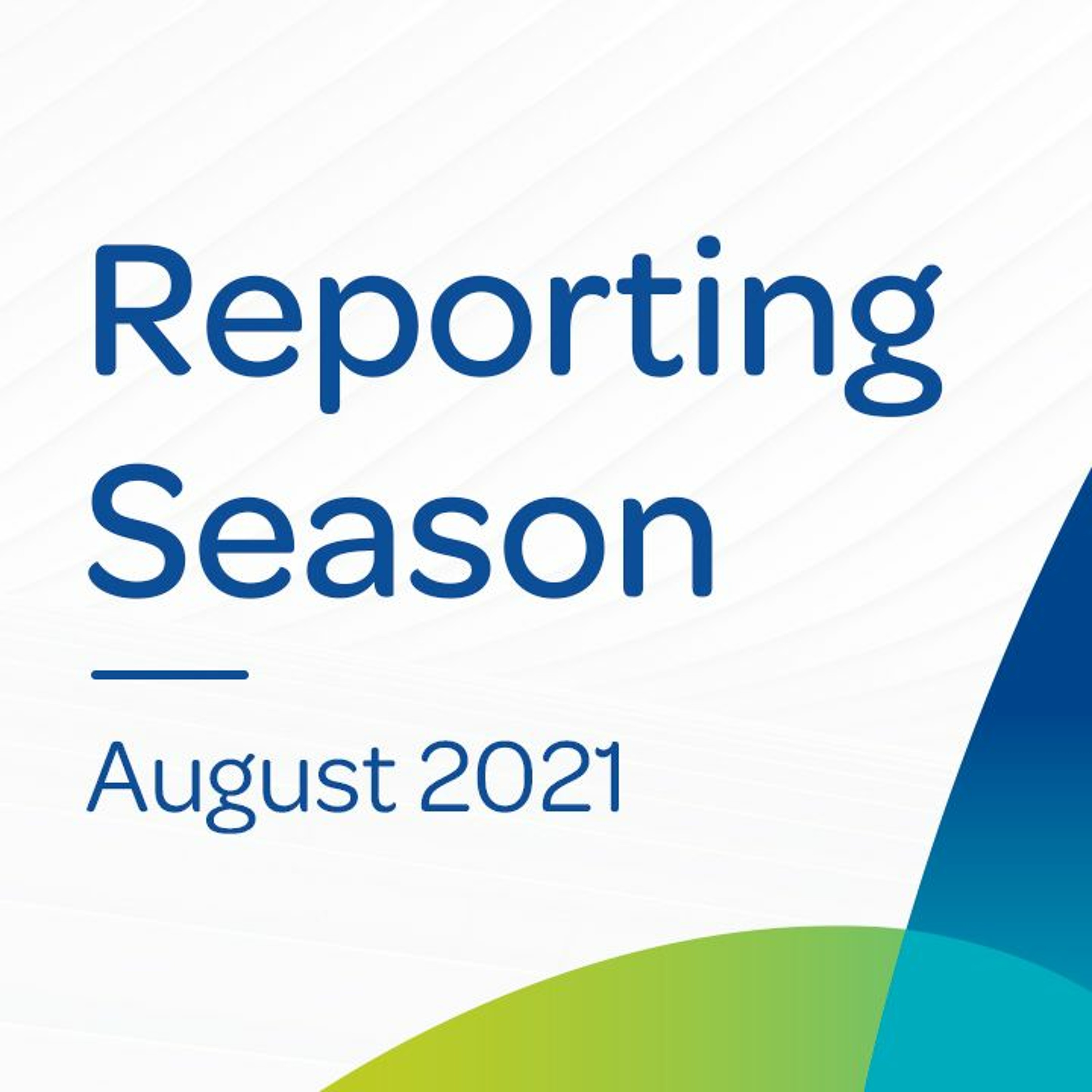 Reporting Season

August 2021